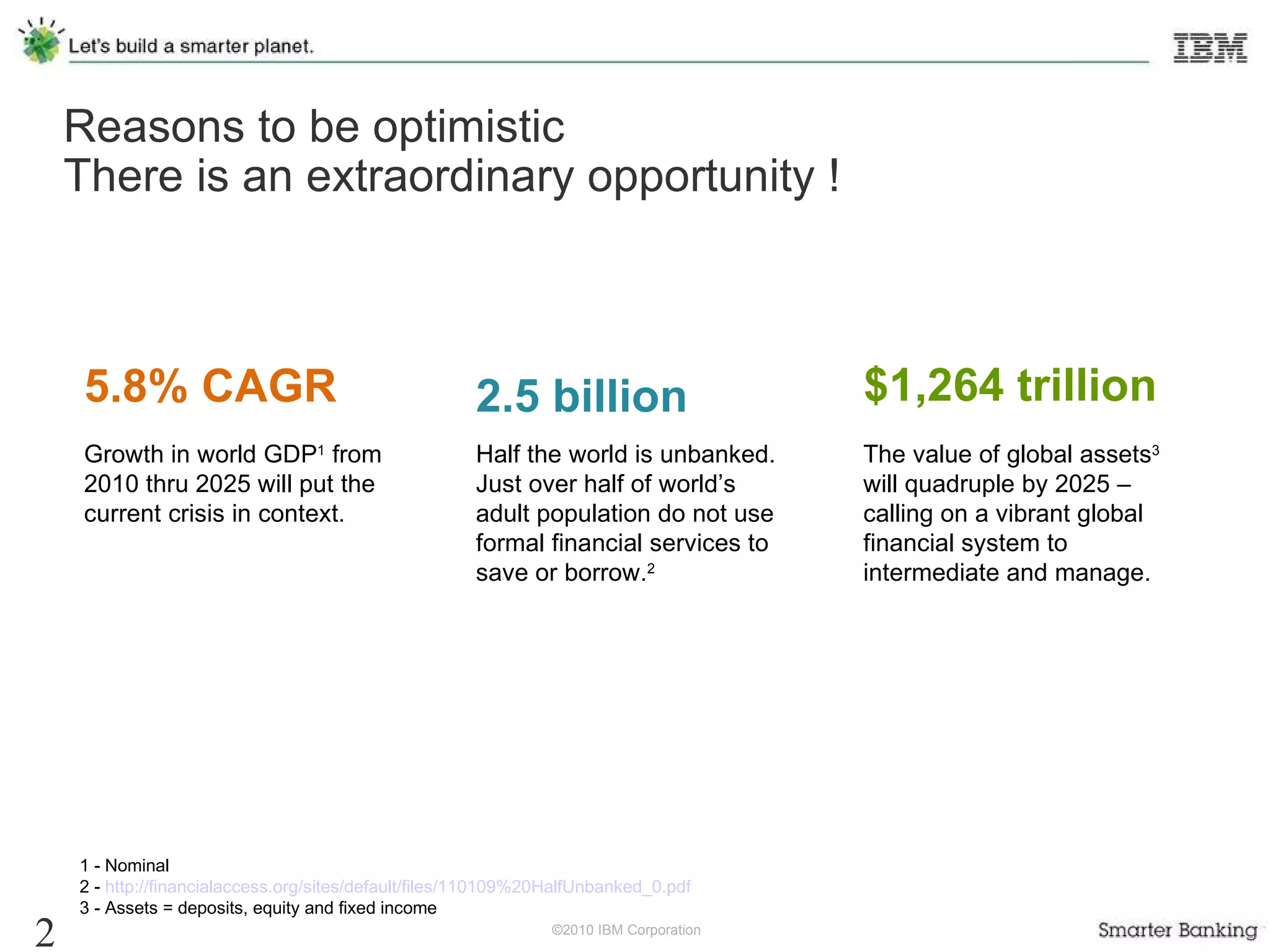 Let's build a smarter planet.

IBM

Reasons to be optimistic
There is an extraordinary opportunity !

5.8% CAGR

Growth in world GDP$^1$ from 2010 thru 2025 will put the current crisis in context.

2.5 billion

Half the world is unbanked. Just over half of world's adult population do not use formal financial services to save or borrow.$^2$

$1,264 trillion

The value of global assets$^3$ will quadruple by 2025 – calling on a vibrant global financial system to intermediate and manage.

1 - Nominal
2 - http://financialaccess.org/sites/default/files/110109%20HalfUnbanked_0.pdf
3 - Assets = deposits, equity and fixed income

2

©2010 IBM Corporation

Smarter Banking